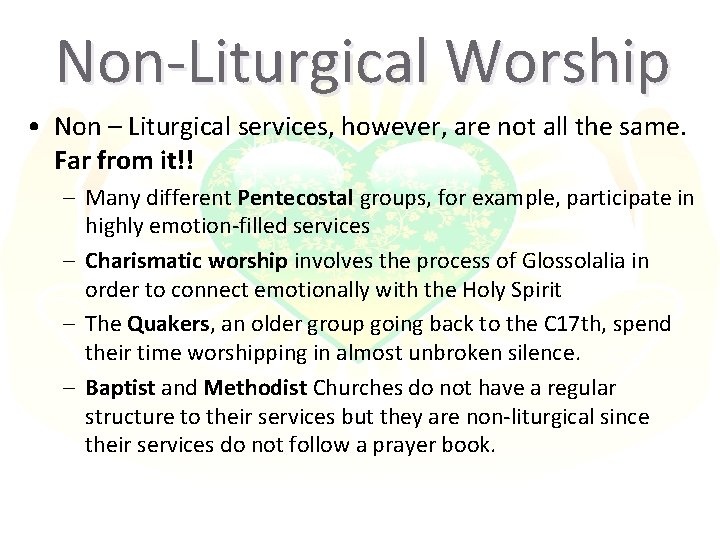 Non-Liturgical Worship

• Non – Liturgical services, however, are not all the same. Far from it!!

– Many different Pentecostal groups, for example, participate in highly emotion-filled services

– Charismatic worship involves the process of Glossolalia in order to connect emotionally with the Holy Spirit

– The Quakers, an older group going back to the C17th, spend their time worshipping in almost unbroken silence.

– Baptist and Methodist Churches do not have a regular structure to their services but they are non-liturgical since their services do not follow a prayer book.